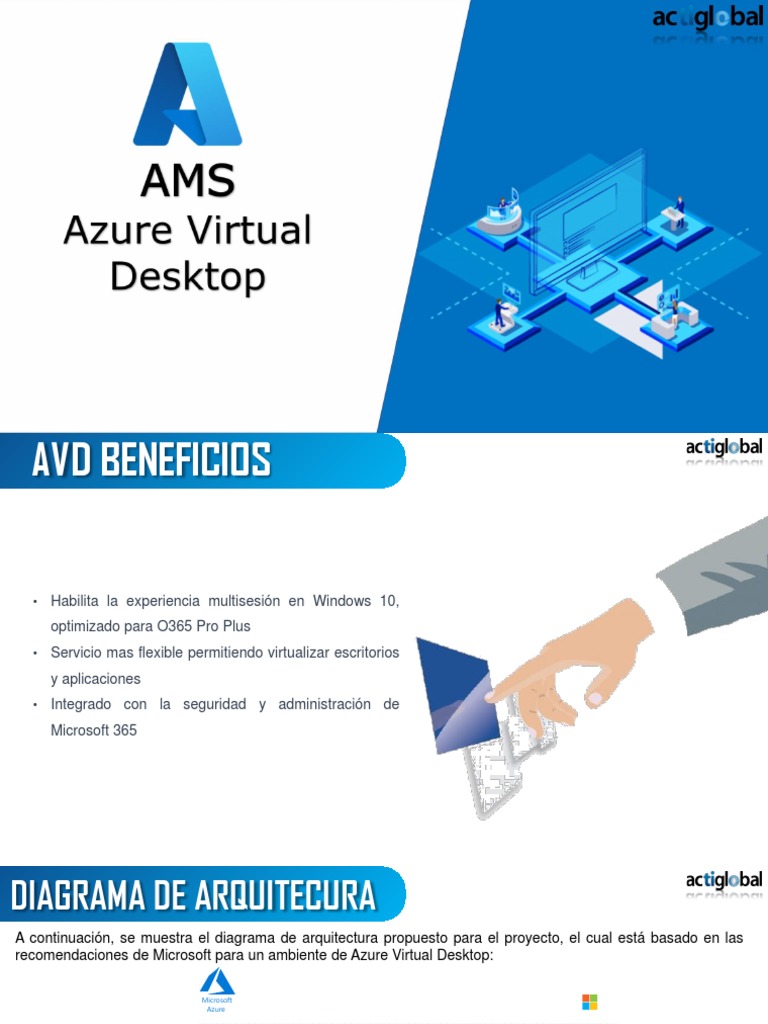 actiglobal

AMS
Azure Virtual Desktop

AVD BENEFICIOS

actiglobal

• Habilita la experiencia multisesión en Windows 10, optimizado para O365 Pro Plus
• Servicio mas flexible permitiendo virtualizar escritorios y aplicaciones
• Integrado con la seguridad y administración de Microsoft 365

DIAGRAMA DE ARQUITECURA

actiglobal

A continuación, se muestra el diagrama de arquitectura propuesto para el proyecto, el cual está basado en las recomendaciones de Microsoft para un ambiente de Azure Virtual Desktop:

Microsoft Azure